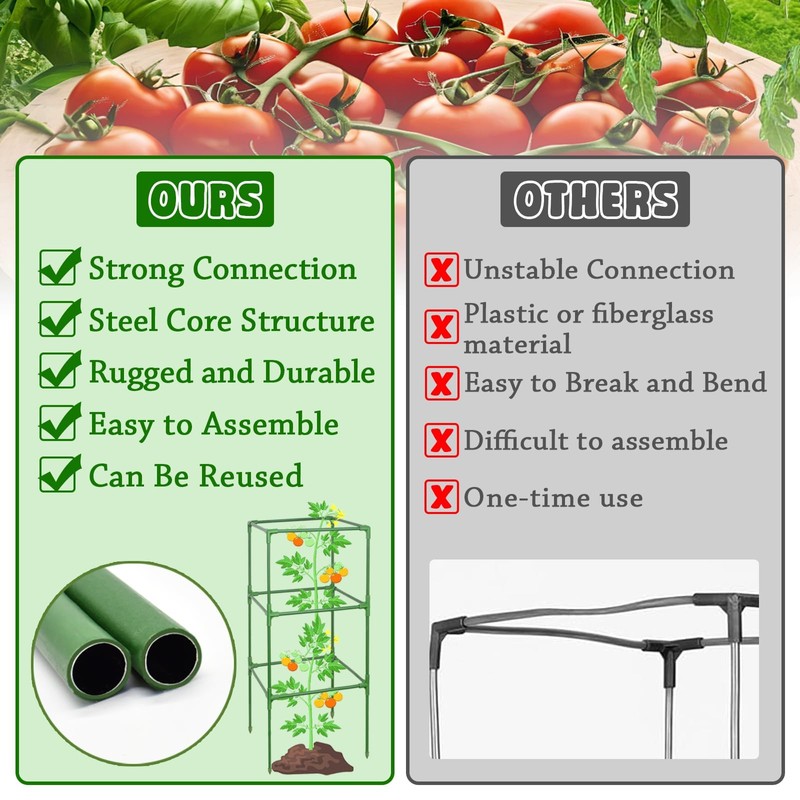 OURS

Strong Connection
Steel Core Structure
Rugged and Durable
Easy to Assemble
Can Be Reused

OTHERS

Unstable Connection
Plastic or fiberglass material
Easy to Break and Bend
Difficult to assemble
One-time use